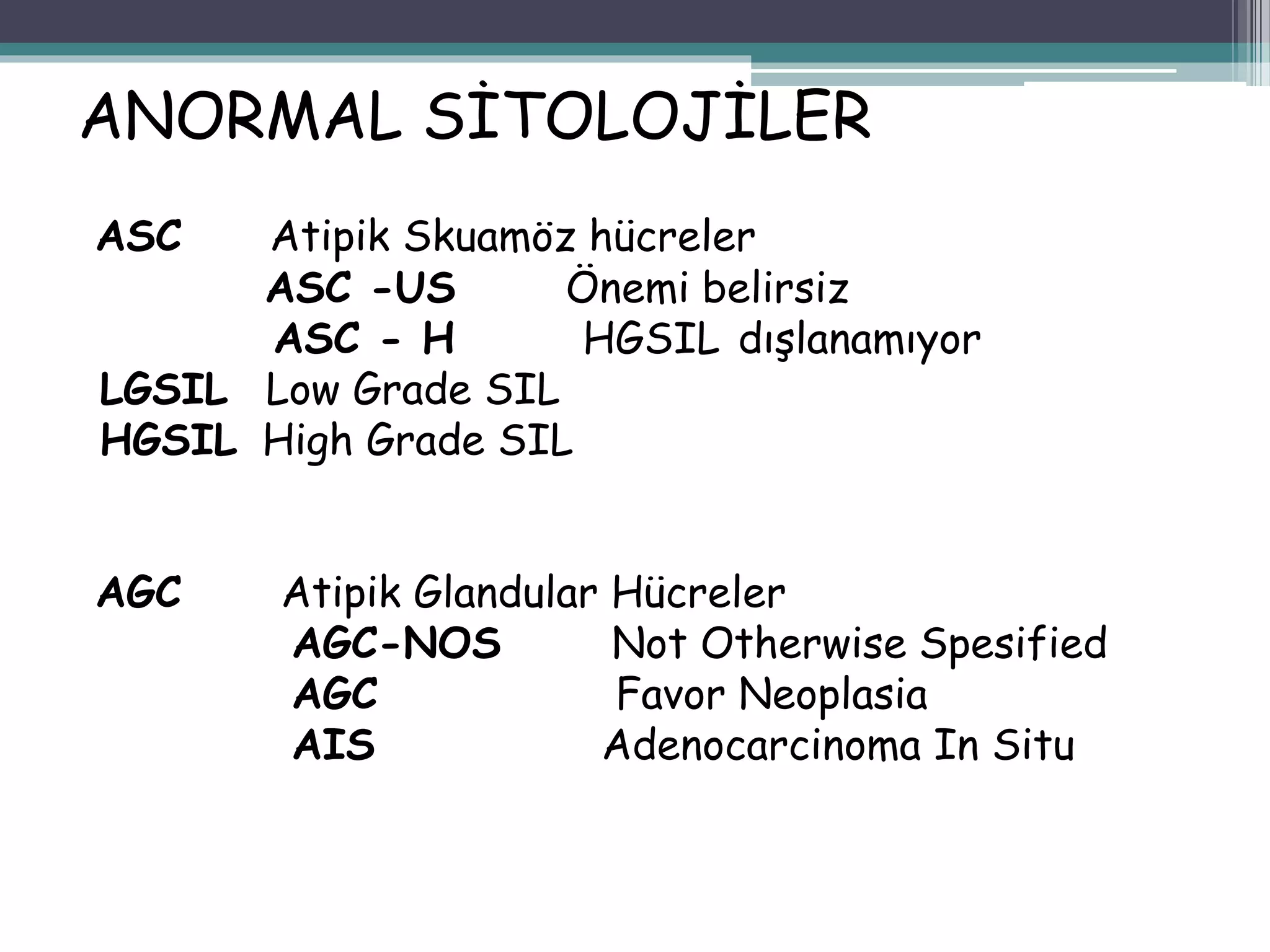 ANORMAL SİTOLOJİLER

ASC Atipik Skuamöz hücreler
ASC -US Önemi belirsiz
ASC - H HGSIL dışlanamıyor
LGSIL Low Grade SIL
HGSIL High Grade SIL

AGC Atipik Glandular Hücreler
AGC-NOS Not Otherwise Spesified
AGC Favor Neoplasia
AIS Adenocarcinoma In Situ